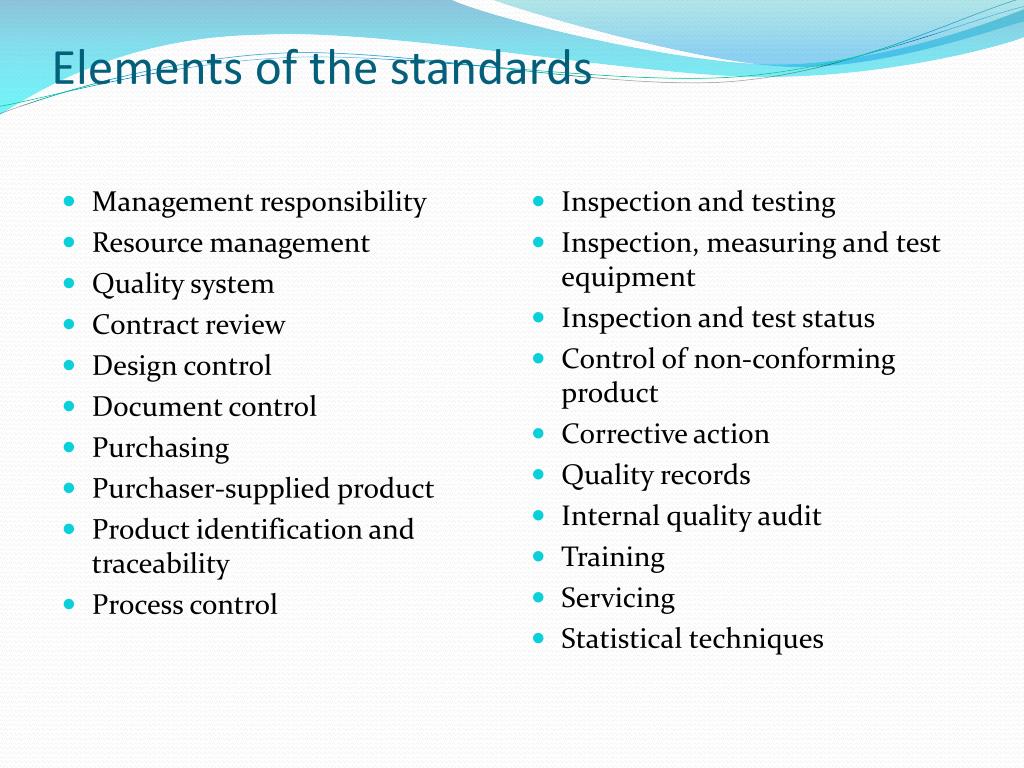 Elements of the standards

- Management responsibility
- Resource management
- Quality system
- Contract review
- Design control
- Document control
- Purchasing
- Purchaser-supplied product
- Product identification and traceability
- Process control

- Inspection and testing
- Inspection, measuring and test equipment
- Inspection and test status
- Control of non-conforming product
- Corrective action
- Quality records
- Internal quality audit
- Training
- Servicing
- Statistical techniques